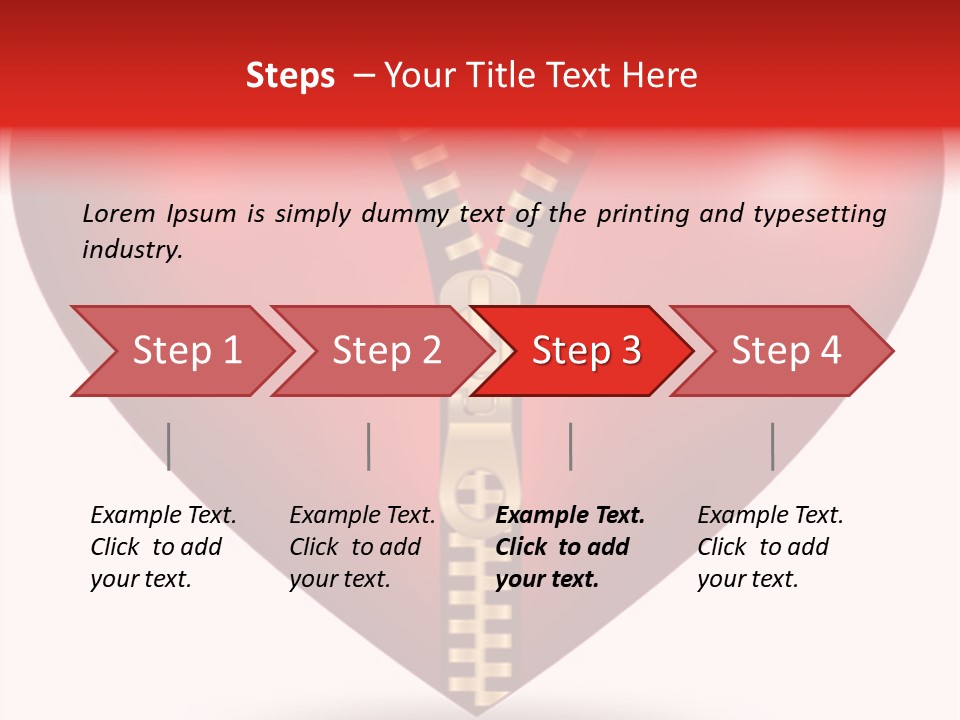 Steps – Your Title Text Here

Lorem Ipsum is simply dummy text of the printing and typesetting industry.

Step 1

Step 2

Step 3

Step 4

Example Text. Click to add your text.

Example Text. Click to add your text.

Example Text. Click to add your text.

Example Text. Click to add your text.